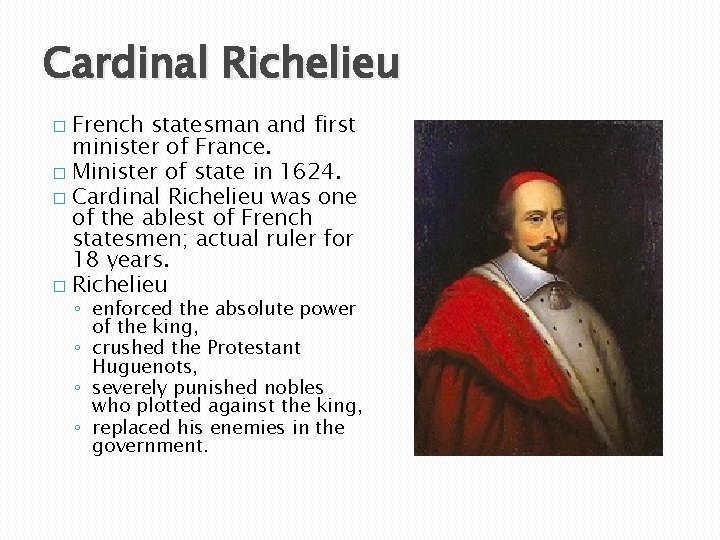 Cardinal Richelieu

□ French statesman and first minister of France.
□ Minister of state in 1624.
□ Cardinal Richelieu was one of the ablest of French statesmen; actual ruler for 18 years.
□ Richelieu
◦ enforced the absolute power of the king,
◦ crushed the Protestant Huguenots,
◦ severely punished nobles who plotted against the king,
◦ replaced his enemies in the government.